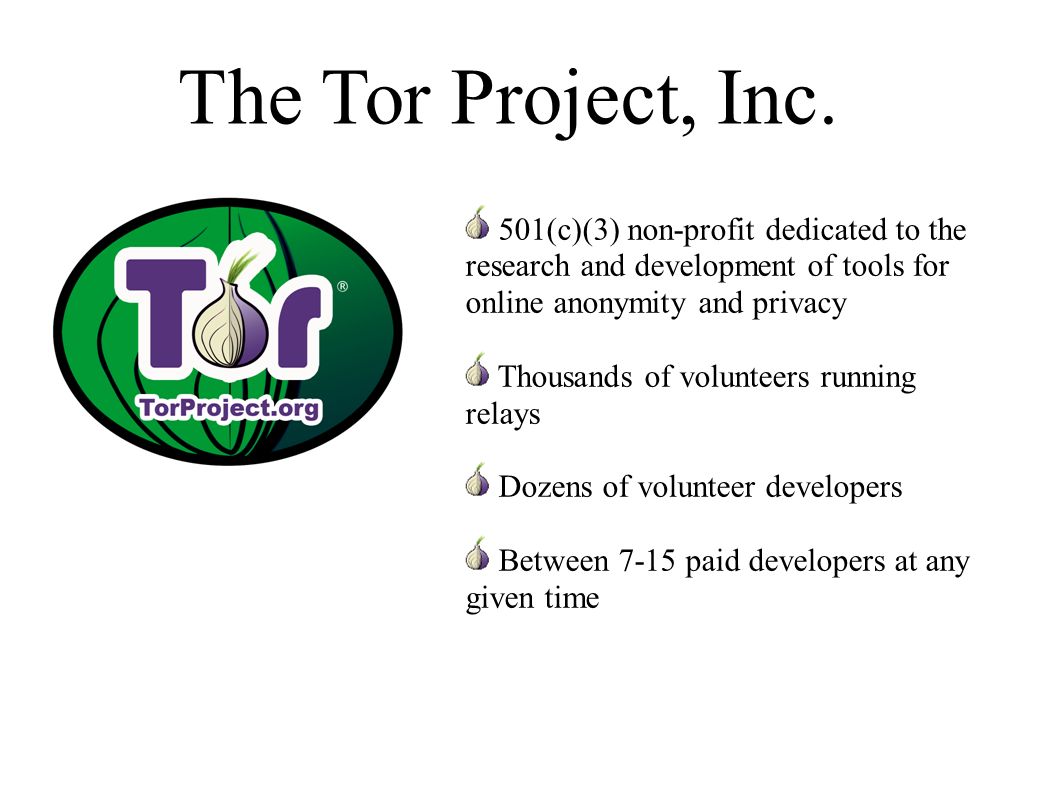 The Tor Project, Inc.

Tor®

TorProject.org

501(c)(3) non-profit dedicated to the research and development of tools for online anonymity and privacy

Thousands of volunteers running relays

Dozens of volunteer developers

Between 7-15 paid developers at any given time